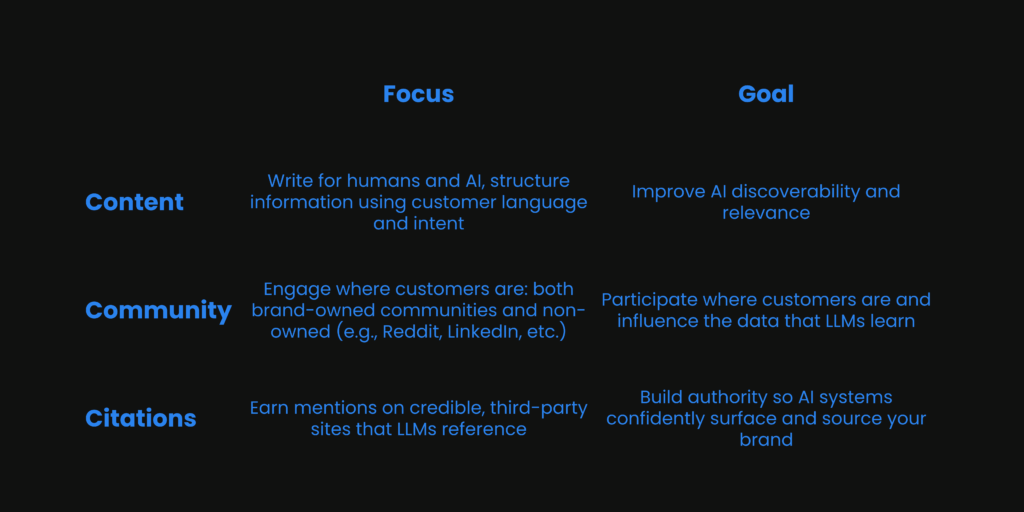 | | Focus | Goal |
|---|---|---|
| Content | Write for humans and AI, structure information using customer language and intent | Improve AI discoverability and relevance |
| Community | Engage where customers are: both brand-owned communities and non-owned (e.g., Reddit, LinkedIn, etc.) | Participate where customers are and influence the data that LLMs learn |
| Citations | Earn mentions on credible, third-party sites that LLMs reference | Build authority so AI systems confidently surface and source your brand |